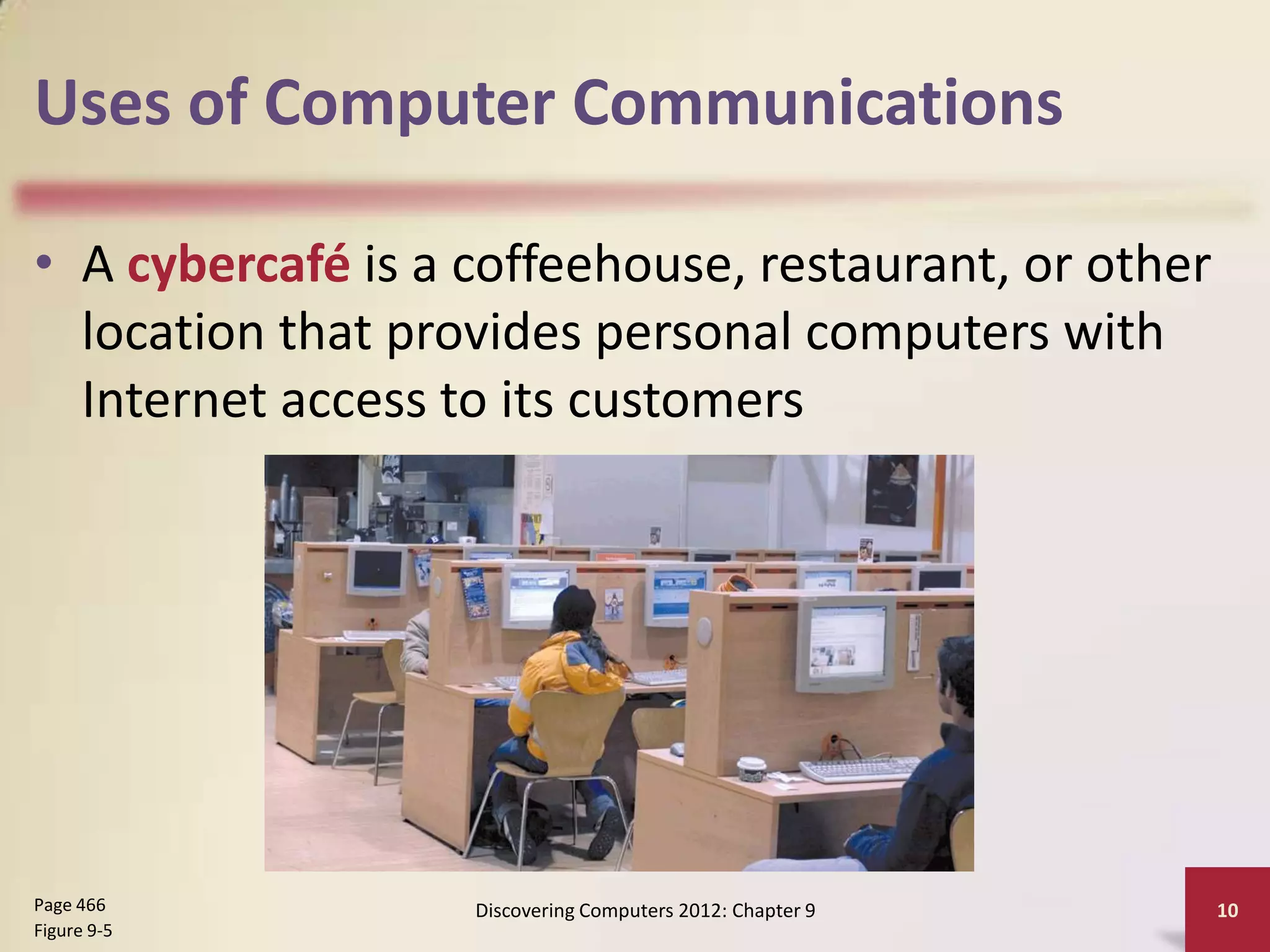 Uses of Computer Communications

• A cybercafé is a coffeehouse, restaurant, or other location that provides personal computers with Internet access to its customers

Page 466
Figure 9-5

Discovering Computers 2012: Chapter 9

10